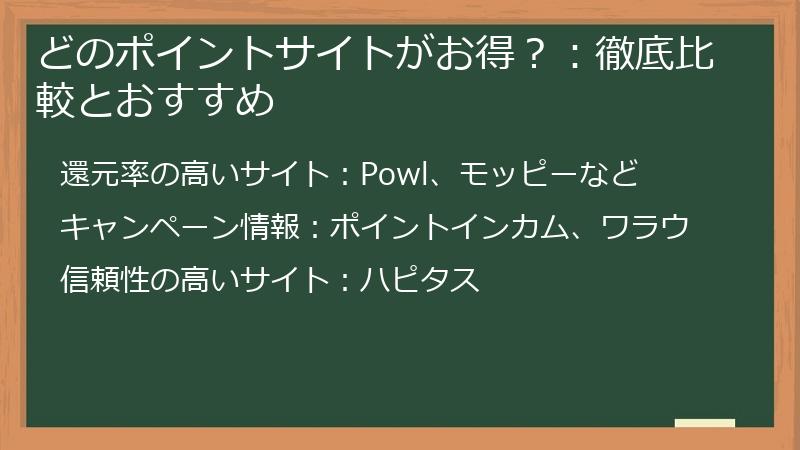 どのポイントサイトがお得？：徹底比較とおすすめ

還元率の高いサイト：Powl、モッピーなど

キャンペーン情報：ポイントインカム、ワラウ

信頼性の高いサイト：ハピタス